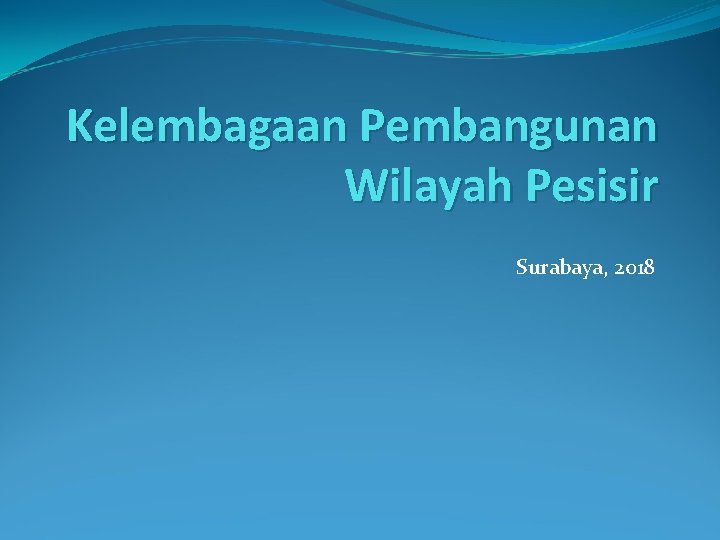 Kelembagaan Pembangunan Wilayah Pesisir

Surabaya, 2018